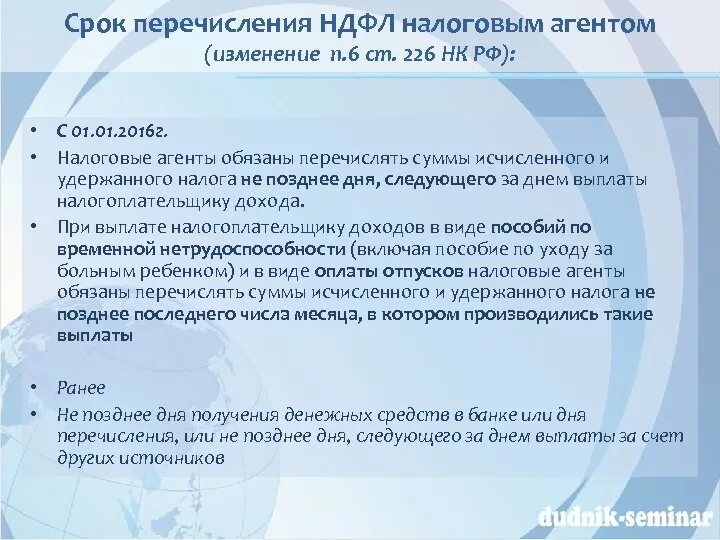 Срок перечисления НДФЛ налоговым агентом
(изменение п.6 ст. 226 НК РФ):

• С 01.01.2016г.
• Налоговые агенты обязаны перечислять суммы исчисленного и удержанного налога не позднее дня, следующего за днем выплаты налогоплательщику дохода.
• При выплате налогоплательщику доходов в виде пособий по временной нетрудоспособности (включая пособие по уходу за больным ребенком) и в виде оплаты отпусков налоговые агенты обязаны перечислять суммы исчисленного и удержанного налога не позднее последнего числа месяца, в котором производились такие выплаты

• Ранее
• Не позднее дня получения денежных средств в банке или дня перечисления, или не позднее дня, следующего за днем выплаты за счет других источников

dudnik-seminar